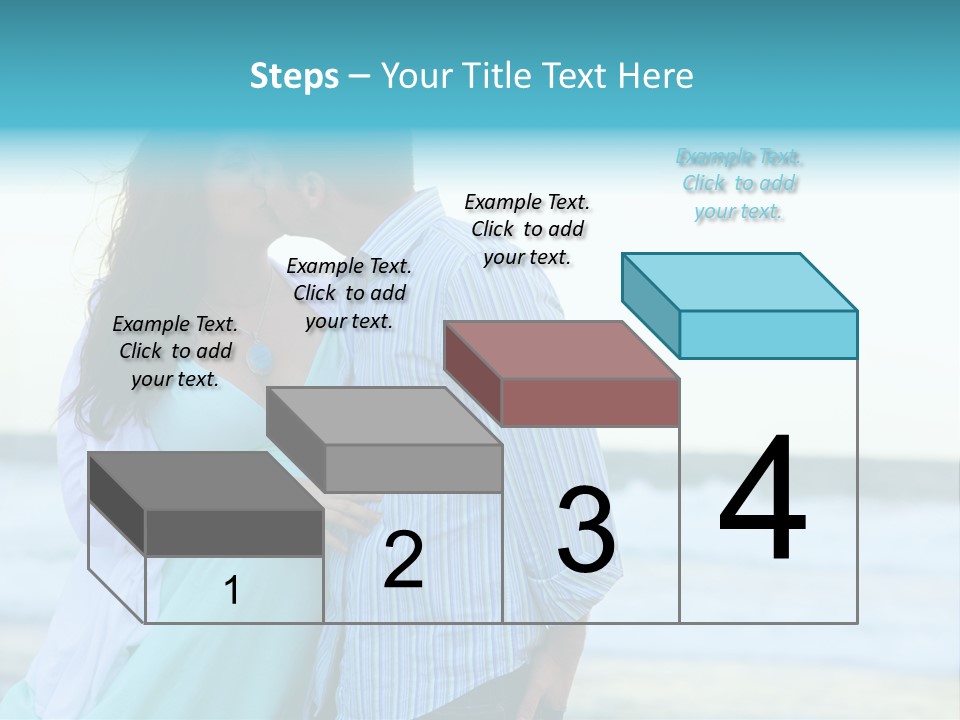 Steps – Your Title Text Here

Example Text. Click to add your text.

Example Text. Click to add your text.

Example Text. Click to add your text.

Example Text. Click to add your text.

1

2

3

4